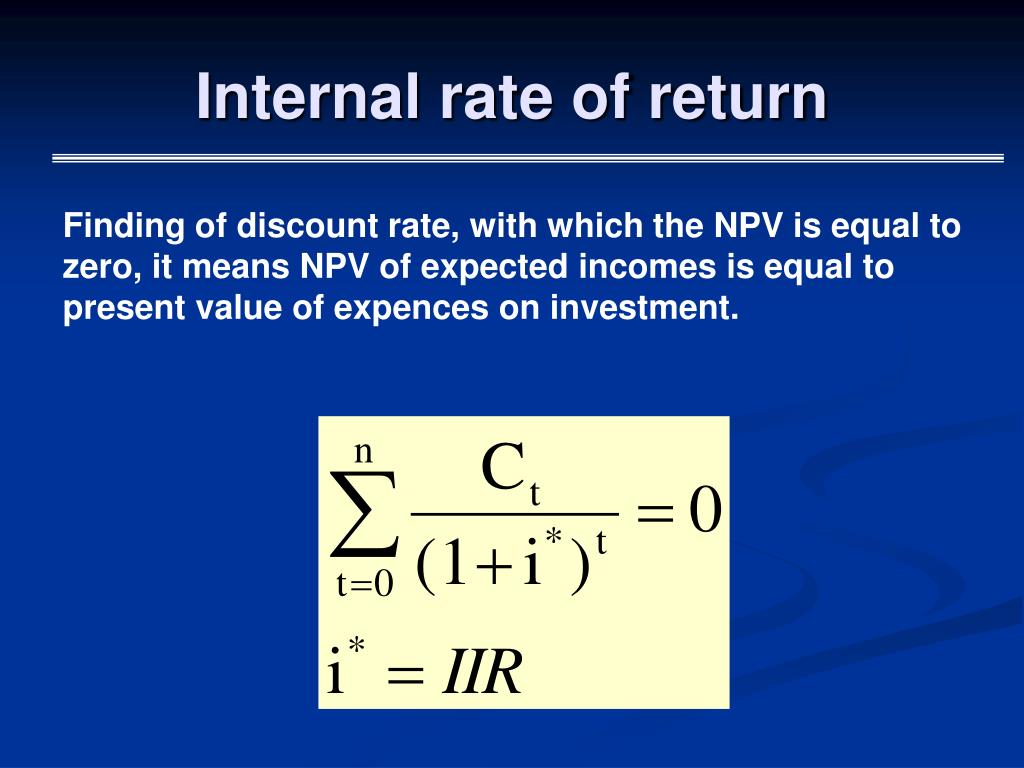 Internal rate of return

Finding of discount rate, with which the NPV is equal to zero, it means NPV of expected incomes is equal to present value of expences on investment.

$\sum_{t=0}^{n} \frac{C_t}{(1+i^*)^t} = 0$

$i^* = IIR$